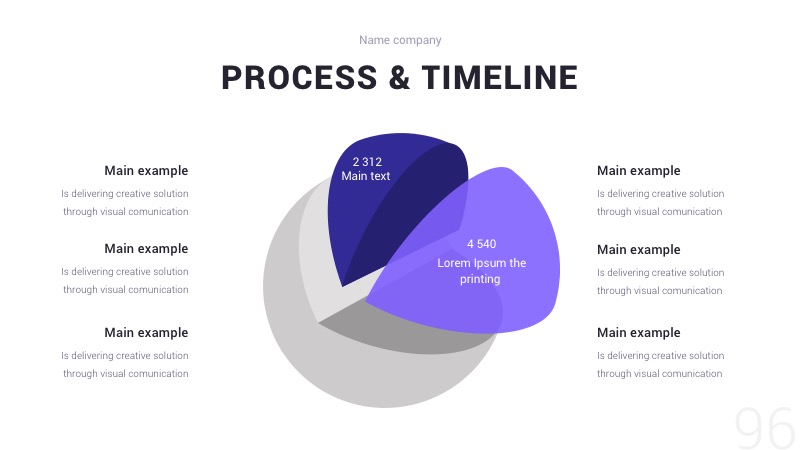 Name company

PROCESS & TIMELINE

Main example
Is delivering creative solution through visual comunication

Main example
Is delivering creative solution through visual comunication

Main example
Is delivering creative solution through visual comunication

2 312
Main text

4 540
Lorem Ipsum the printing

Main example
Is delivering creative solution through visual comunication

Main example
Is delivering creative solution through visual comunication

Main example
Is delivering creative solution through visual comunication

96